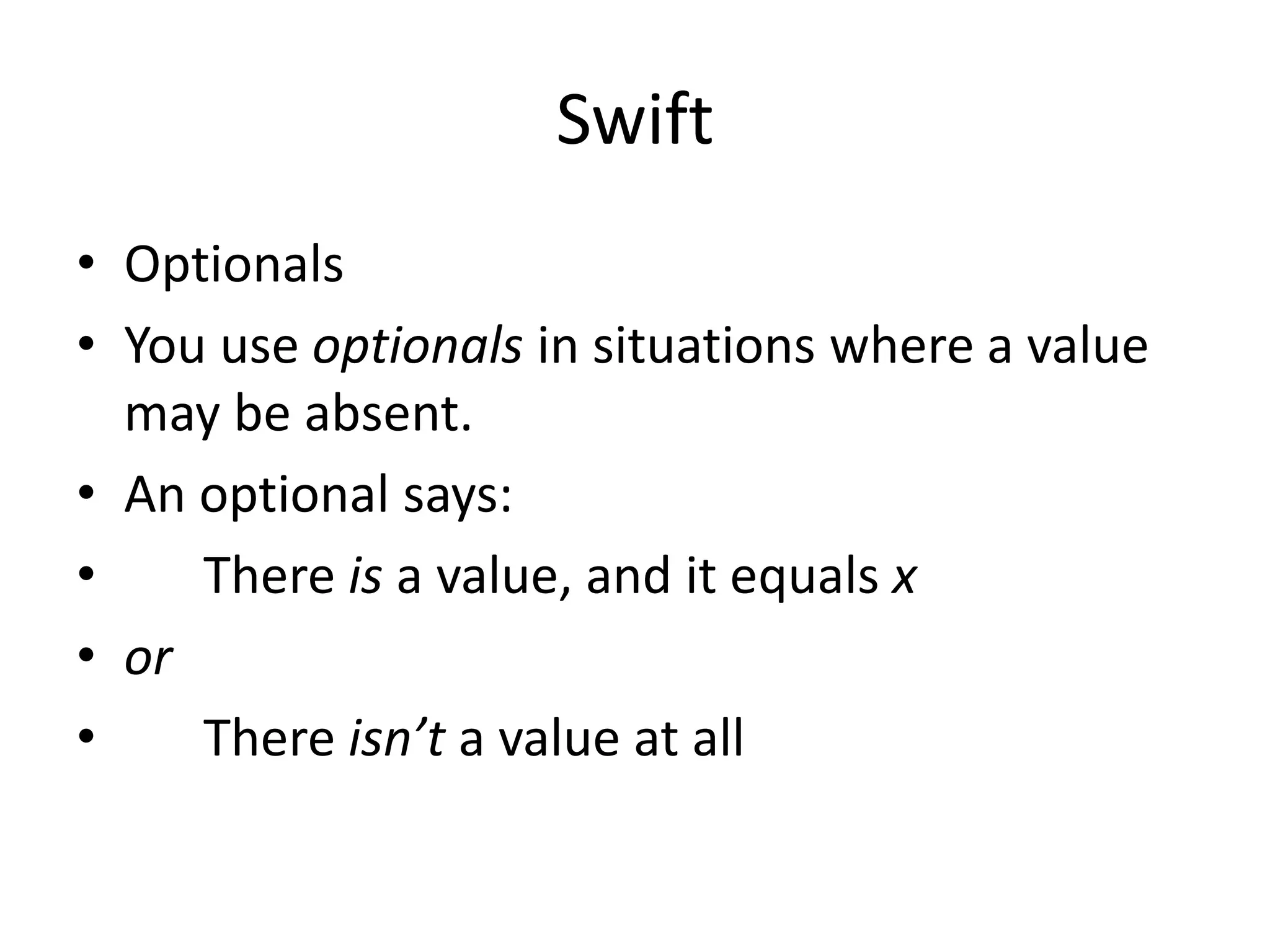 Swift

• Optionals
• You use optionals in situations where a value may be absent.
• An optional says:
• There is a value, and it equals x
• or
• There isn’t a value at all